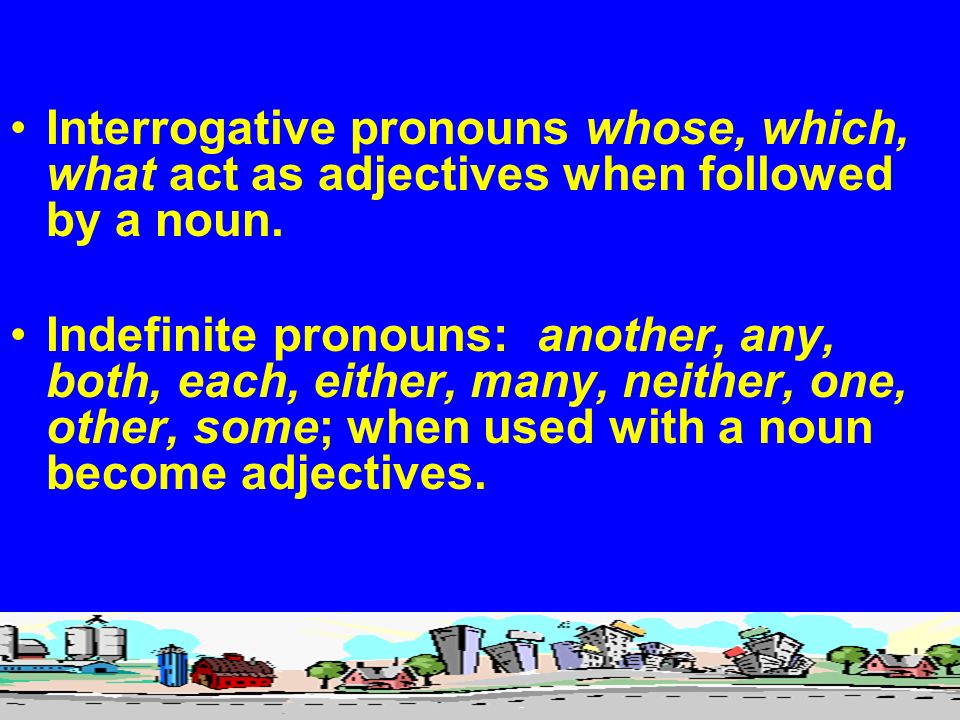 • Interrogative pronouns whose, which, what act as adjectives when followed by a noun.

• Indefinite pronouns: another, any, both, each, either, many, neither, one, other, some; when used with a noun become adjectives.